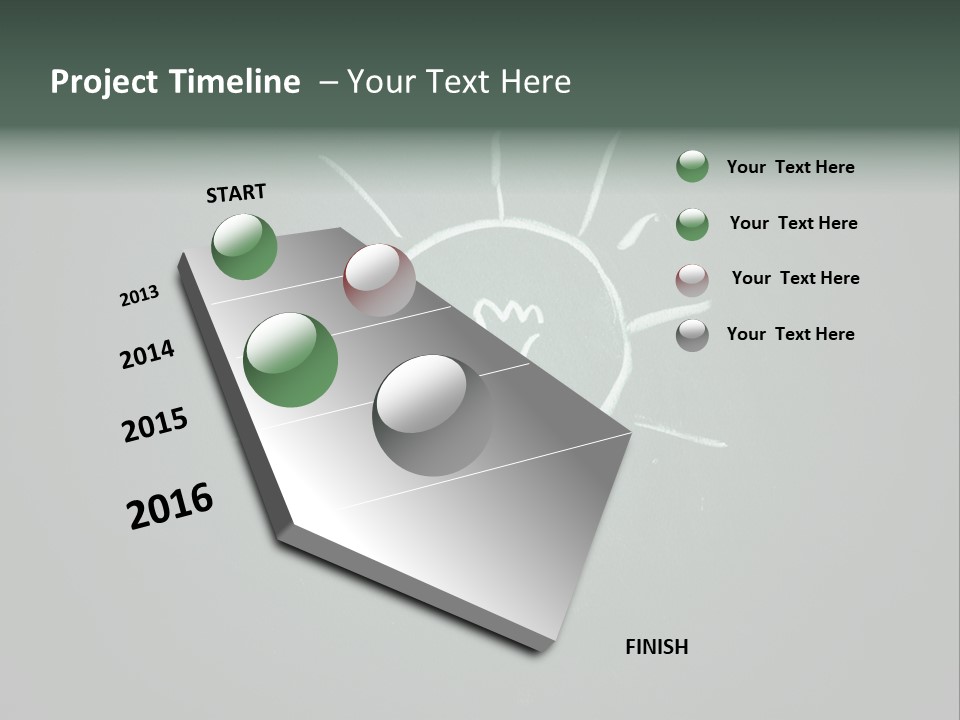 Project Timeline – Your Text Here

START

2013

2014

2015

2016

FINISH

Your Text Here

Your Text Here

Your Text Here

Your Text Here